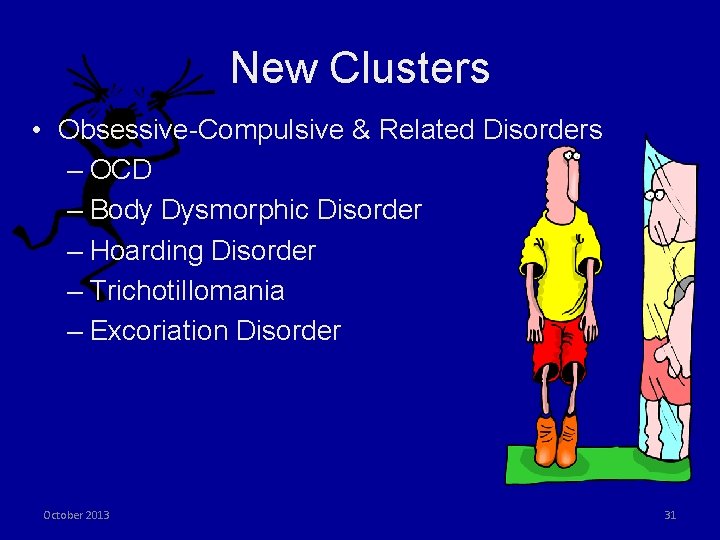 New Clusters

• Obsessive-Compulsive & Related Disorders
– OCD
– Body Dysmorphic Disorder
– Hoarding Disorder
– Trichotillomania
– Excoriation Disorder

October 2013

31